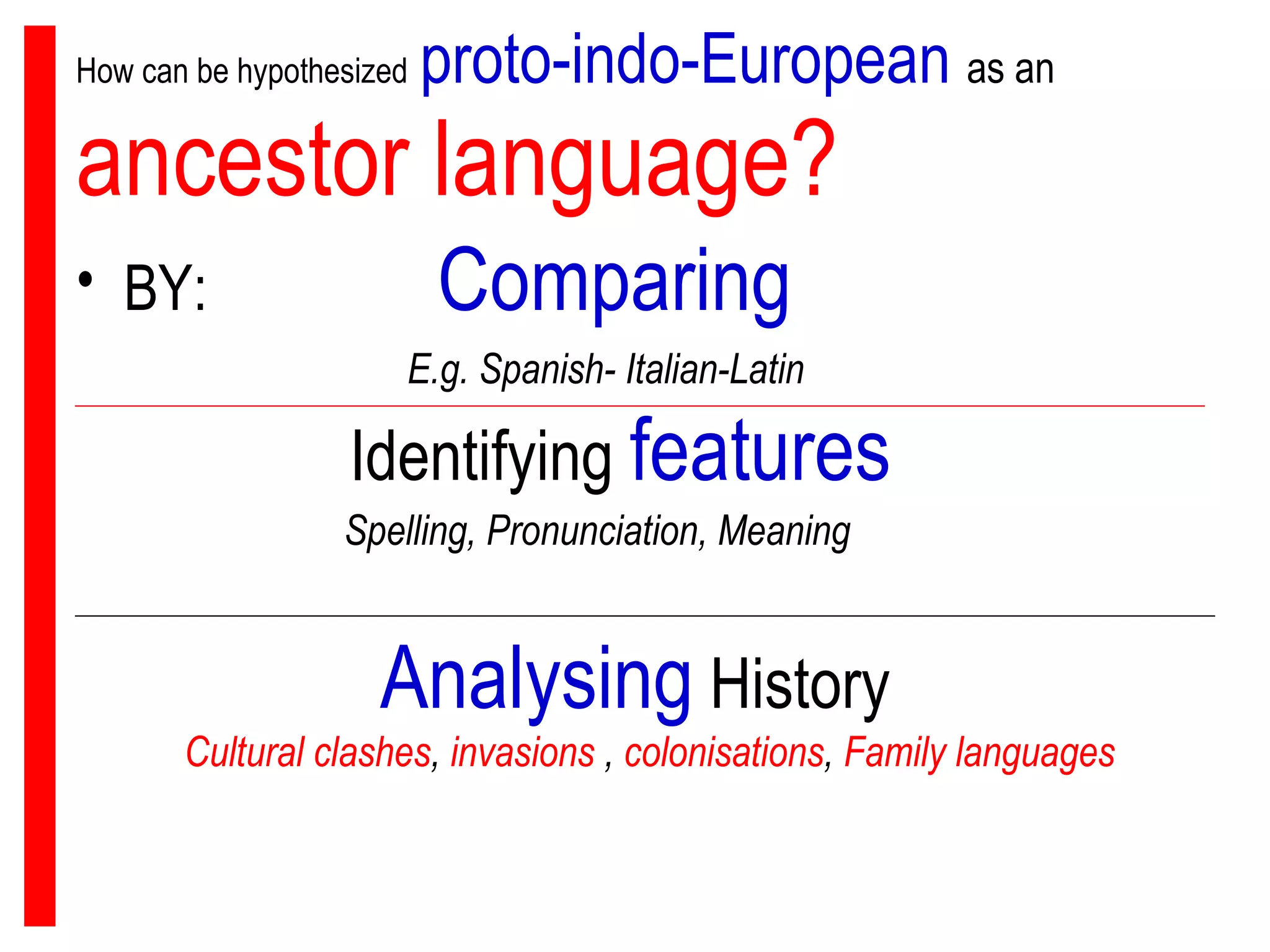 How can be hypothesized proto-indo-European as an ancestor language?

• BY: Comparing

E.g. Spanish- Italian-Latin

Identifying features

Spelling, Pronunciation, Meaning

Analysing History

Cultural clashes, invasions , colonisations, Family languages